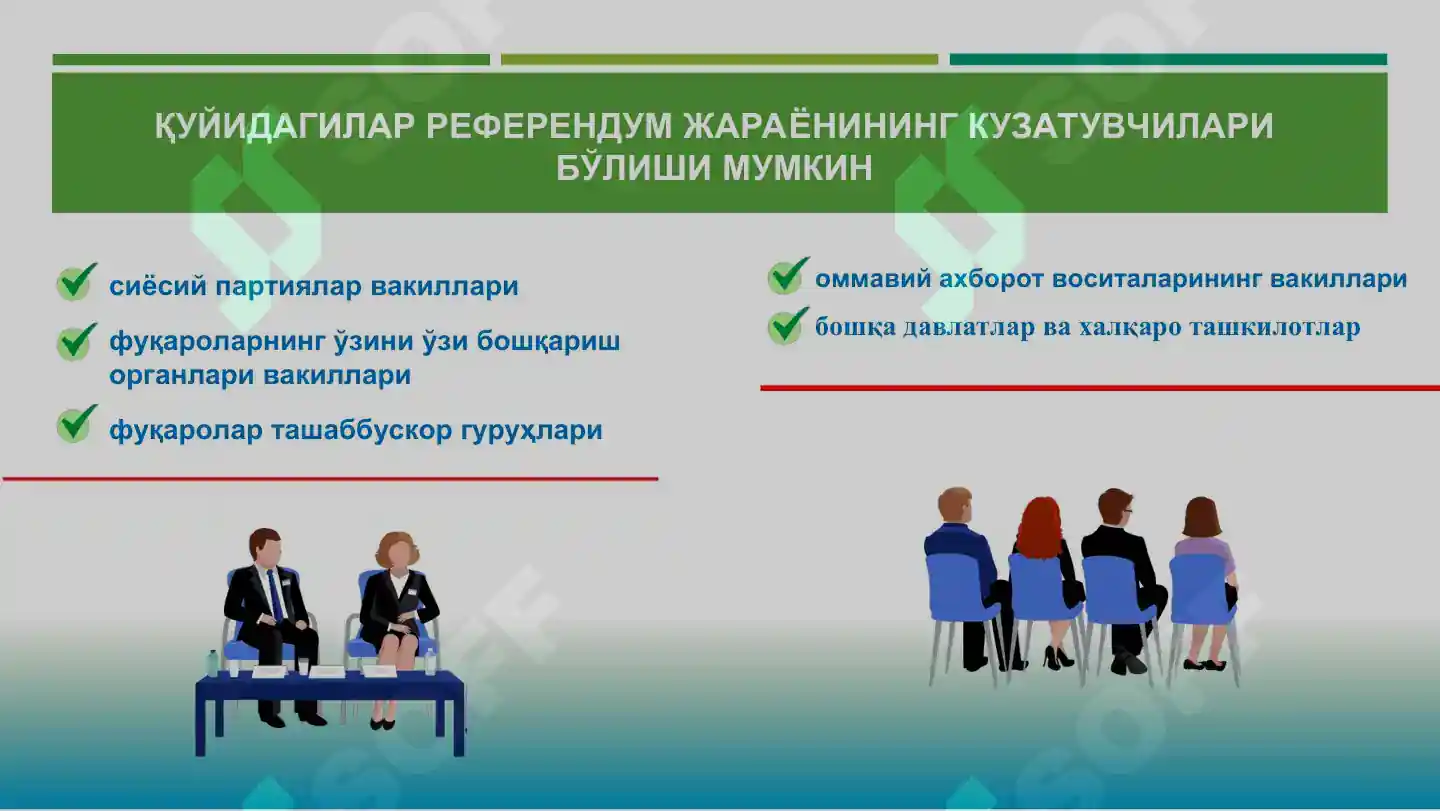 ҚУЙИДАГИЛАР РЕФЕРЕНДУМ ЖАРАЁНИНИНГ КУЗАТУВЧИЛАРИ БЎЛИШИ МУМКИН

сиёсий партиялар вакиллари

фуқароларнинг ўзини ўзи бошқариш органлари вакиллари

фуқаролар ташаббускор гуруҳлари

оммавий ахборот воситаларининг вакиллари

бошқа давлатлар ва халқаро ташкилотлар